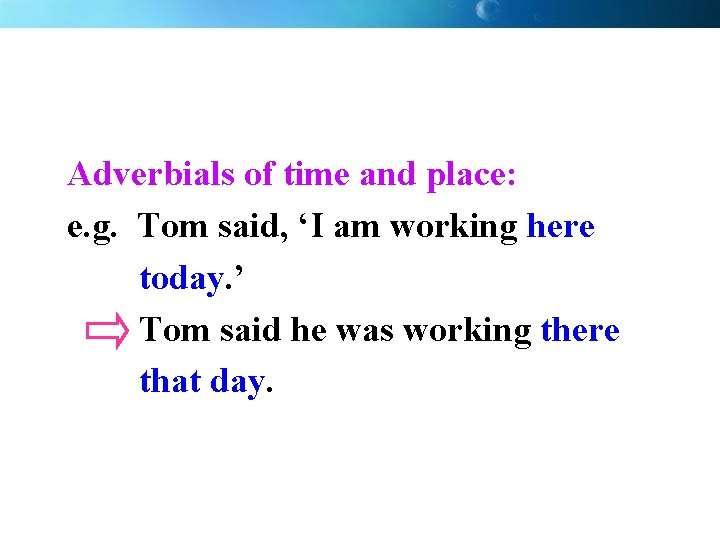 Adverbials of time and place:

e.g. Tom said, ‘I am working here today.’

Tom said he was working there that day.